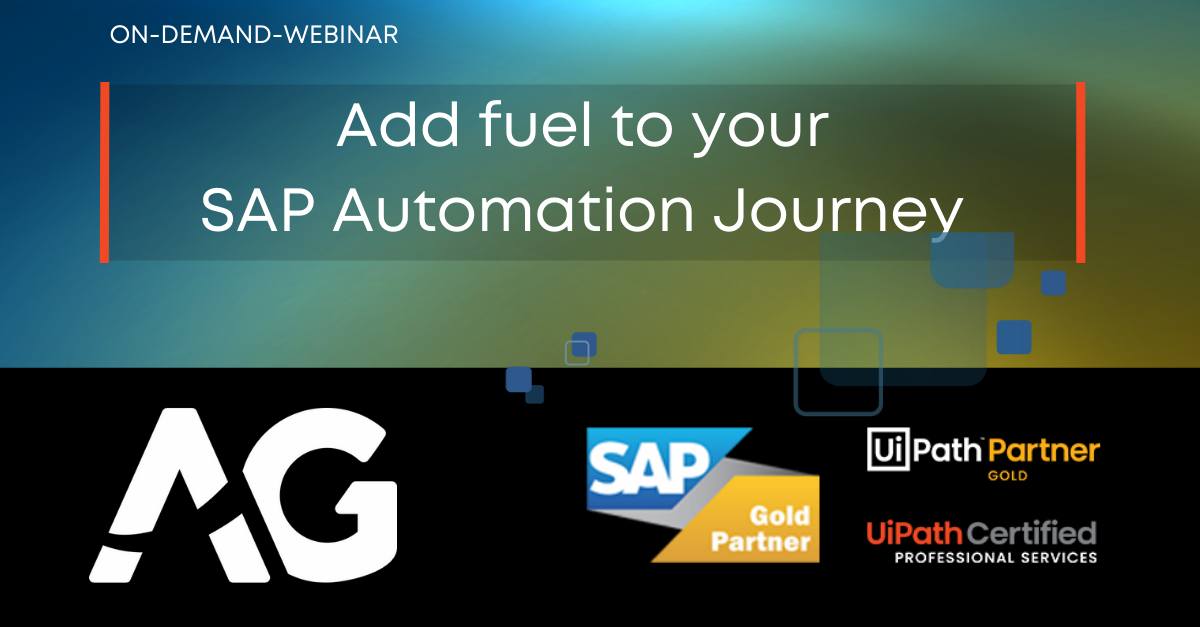 ON-DEMAND-WEBINAR

Add fuel to your SAP Automation Journey

AG

SAP Gold Partner

UiPath Partner GOLD

UiPath Certified PROFESSIONAL SERVICES